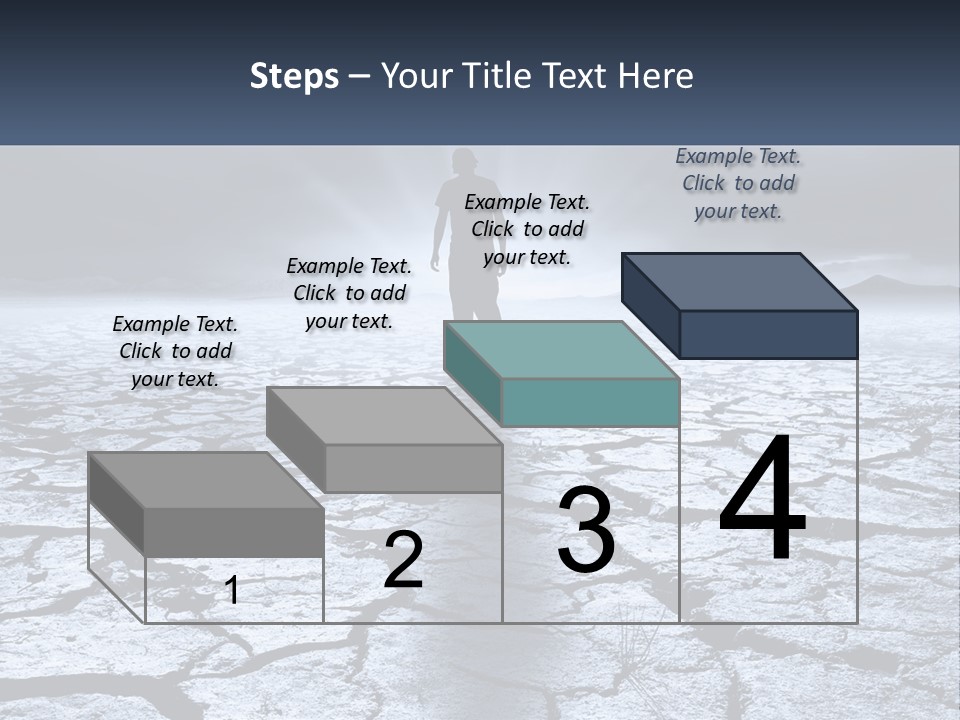 Steps – Your Title Text Here

Example Text. Click to add your text.

Example Text. Click to add your text.

Example Text. Click to add your text.

Example Text. Click to add your text.

1

2

3

4